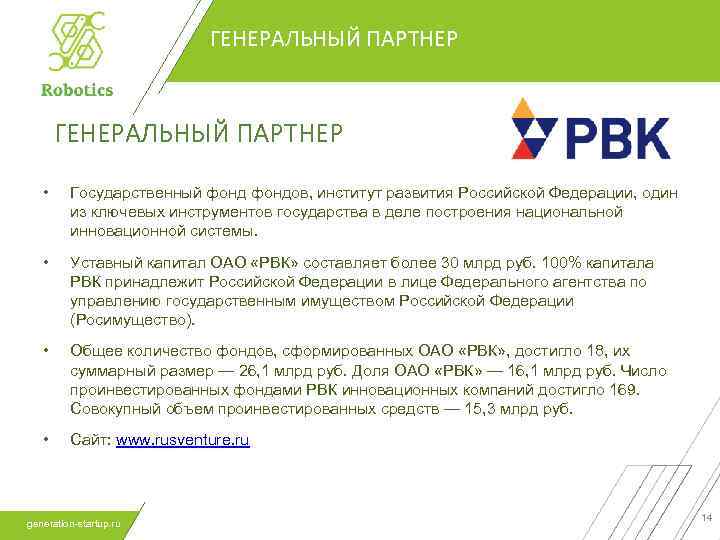 Robotics

ГЕНЕРАЛЬНЫЙ ПАРТНЕР

ГЕНЕРАЛЬНЫЙ ПАРТНЕР

РВК

• Государственный фонд фондов, институт развития Российской Федерации, один из ключевых инструментов государства в деле построения национальной инновационной системы.

• Уставный капитал ОАО «РВК» составляет более 30 млрд руб. 100% капитала РВК принадлежит Российской Федерации в лице Федерального агентства по управлению государственным имуществом Российской Федерации (Росимущество).

• Общее количество фондов, сформированных ОАО «РВК», достигло 18, их суммарный размер — 26,1 млрд руб. Доля ОАО «РВК» — 16,1 млрд руб. Число проинвестированных фондами РВК инновационных компаний достигло 169. Совокупный объем проинвестированных средств — 15,3 млрд руб.

• Сайт: www.rusventure.ru

generation-startup.ru

14